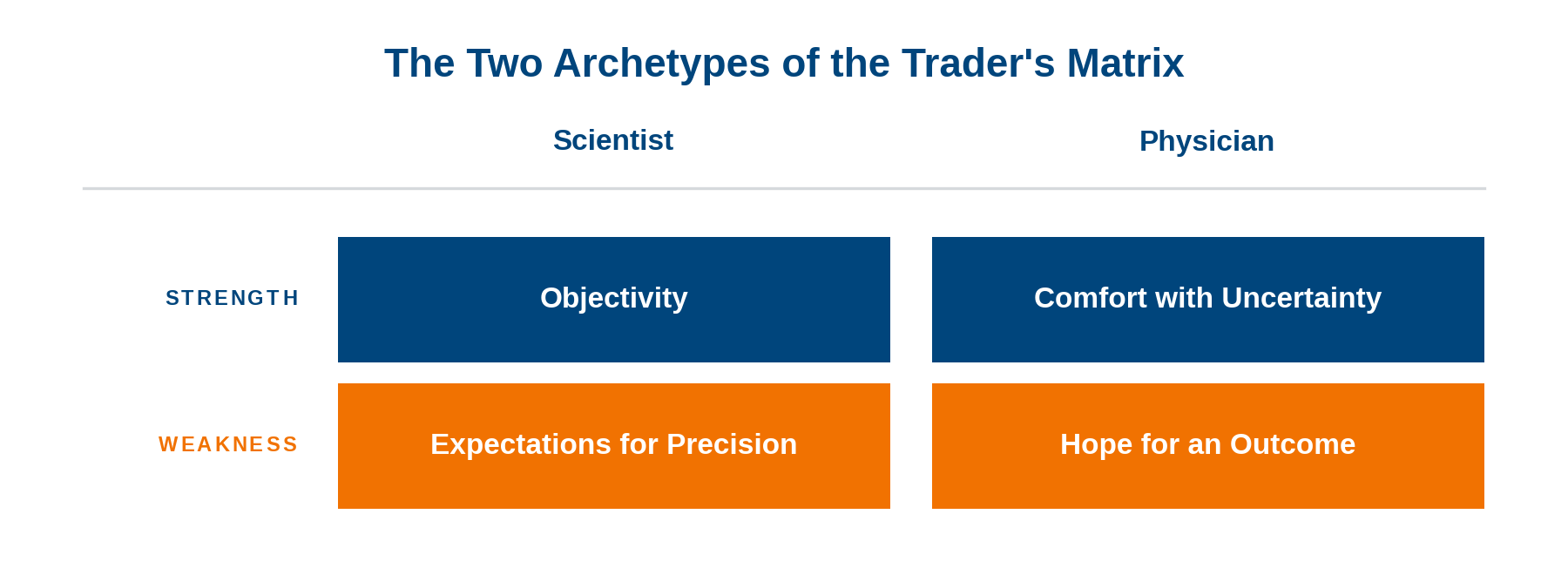 The Two Archetypes of the Trader's Matrix

| | Scientist | Physician |
|---|---|---|
| STRENGTH | Objectivity | Comfort with Uncertainty |
| WEAKNESS | Expectations for Precision | Hope for an Outcome |